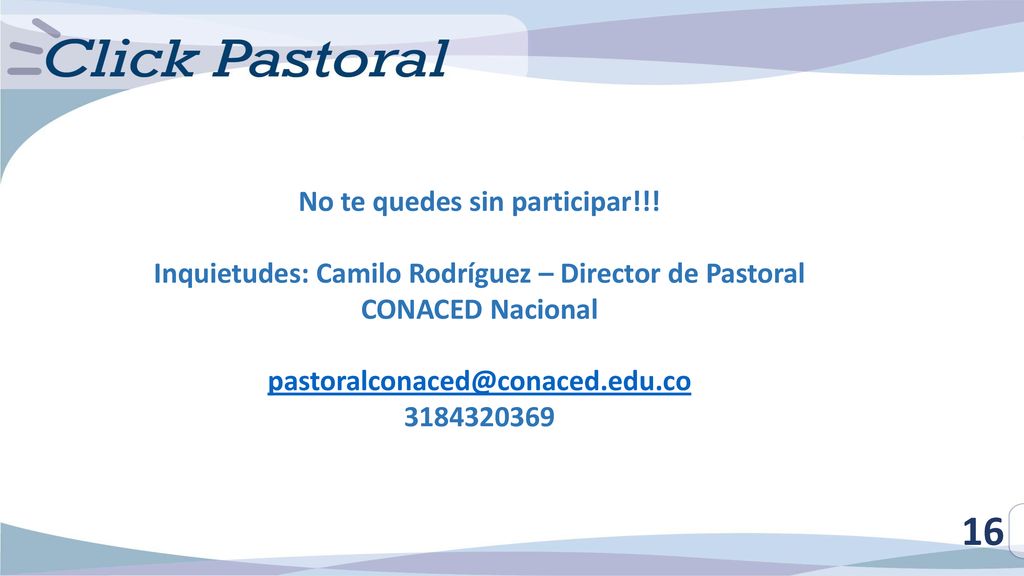 Click Pastoral

No te quedes sin participar!!!

Inquietudes: Camilo Rodríguez – Director de Pastoral
CONACED Nacional

pastoralconaced@conaced.edu.co
3184320369

16